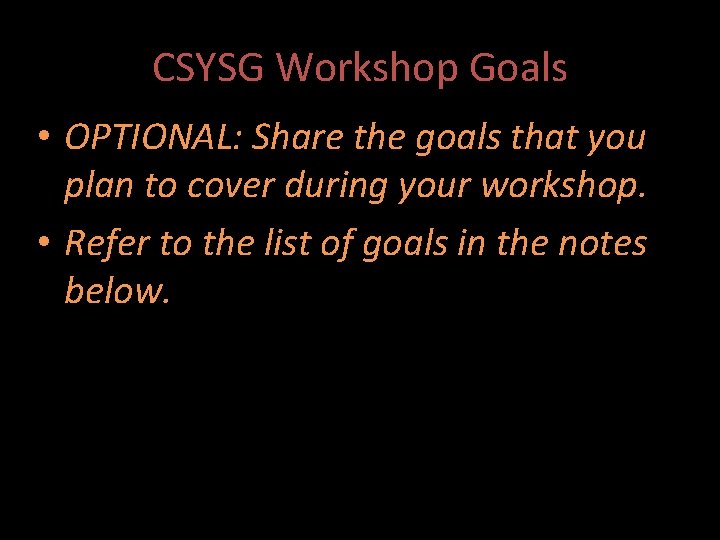 CSYSG Workshop Goals

• OPTIONAL: Share the goals that you plan to cover during your workshop.

• Refer to the list of goals in the notes below.